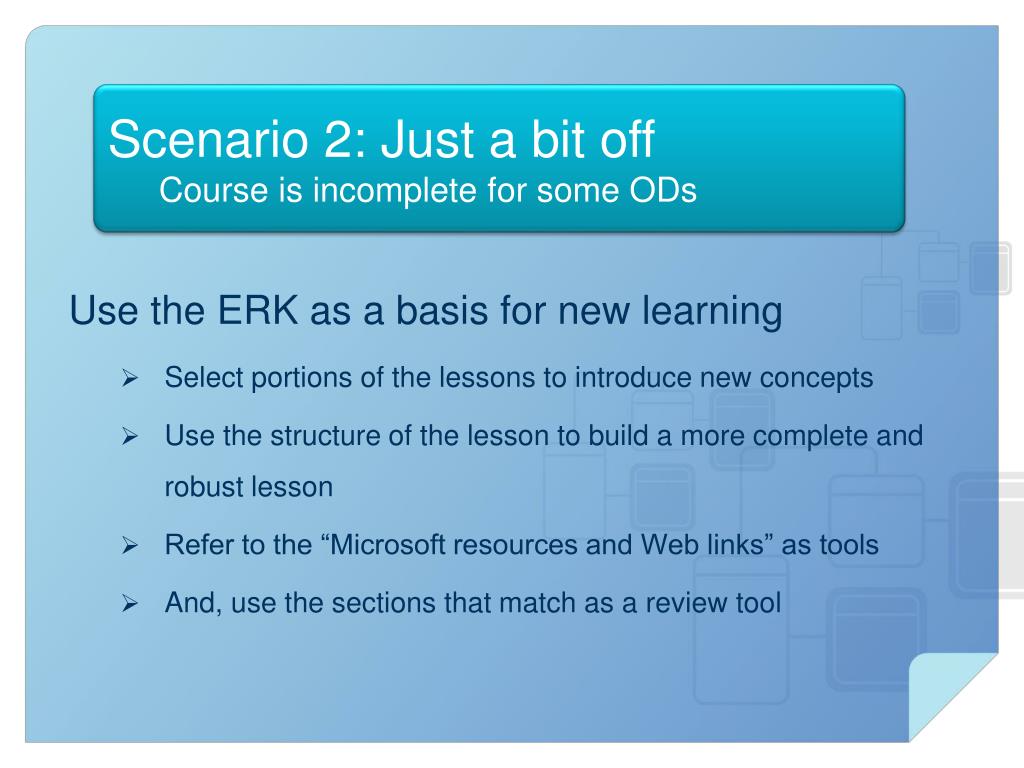 Scenario 2: Just a bit off
Course is incomplete for some ODs

Use the ERK as a basis for new learning

➢ Select portions of the lessons to introduce new concepts

➢ Use the structure of the lesson to build a more complete and robust lesson

➢ Refer to the “Microsoft resources and Web links” as tools

➢ And, use the sections that match as a review tool